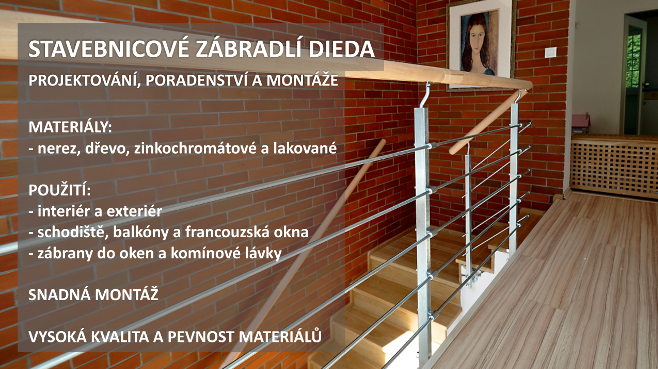 STAVEBNICOVÉ ZÁBRADLÍ DIEDA

PROJEKTOVÁNÍ, PORADENSTVÍ A MONTÁŽE

MATERIÁLY:
- nerez, dřevo, zinkochromátové a lakované

POUŽITÍ:
- interiér a exteriér
- schodiště, balkóny a francouzská okna
- zábrany do oken a komínové lávky

SNADNÁ MONTÁŽ

VYSOKÁ KVALITA A PEVNOST MATERIÁLŮ